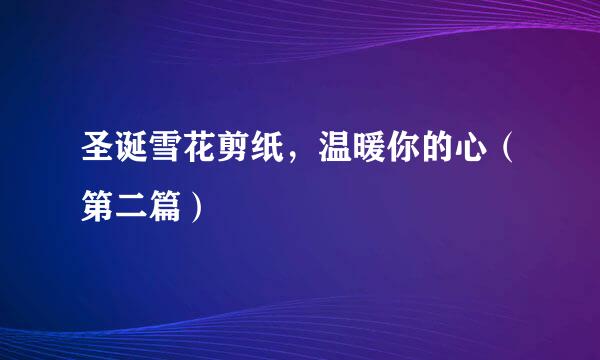 圣诞雪花剪纸，温暖你的心（第二篇）